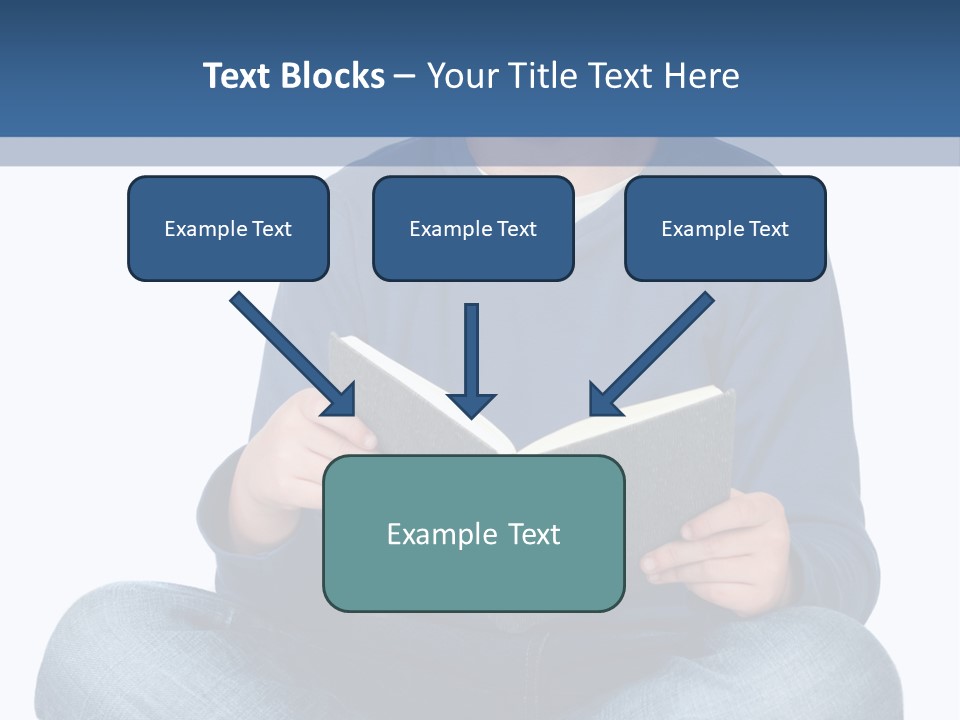 Text Blocks – Your Title Text Here

Example Text

Example Text

Example Text

Example Text